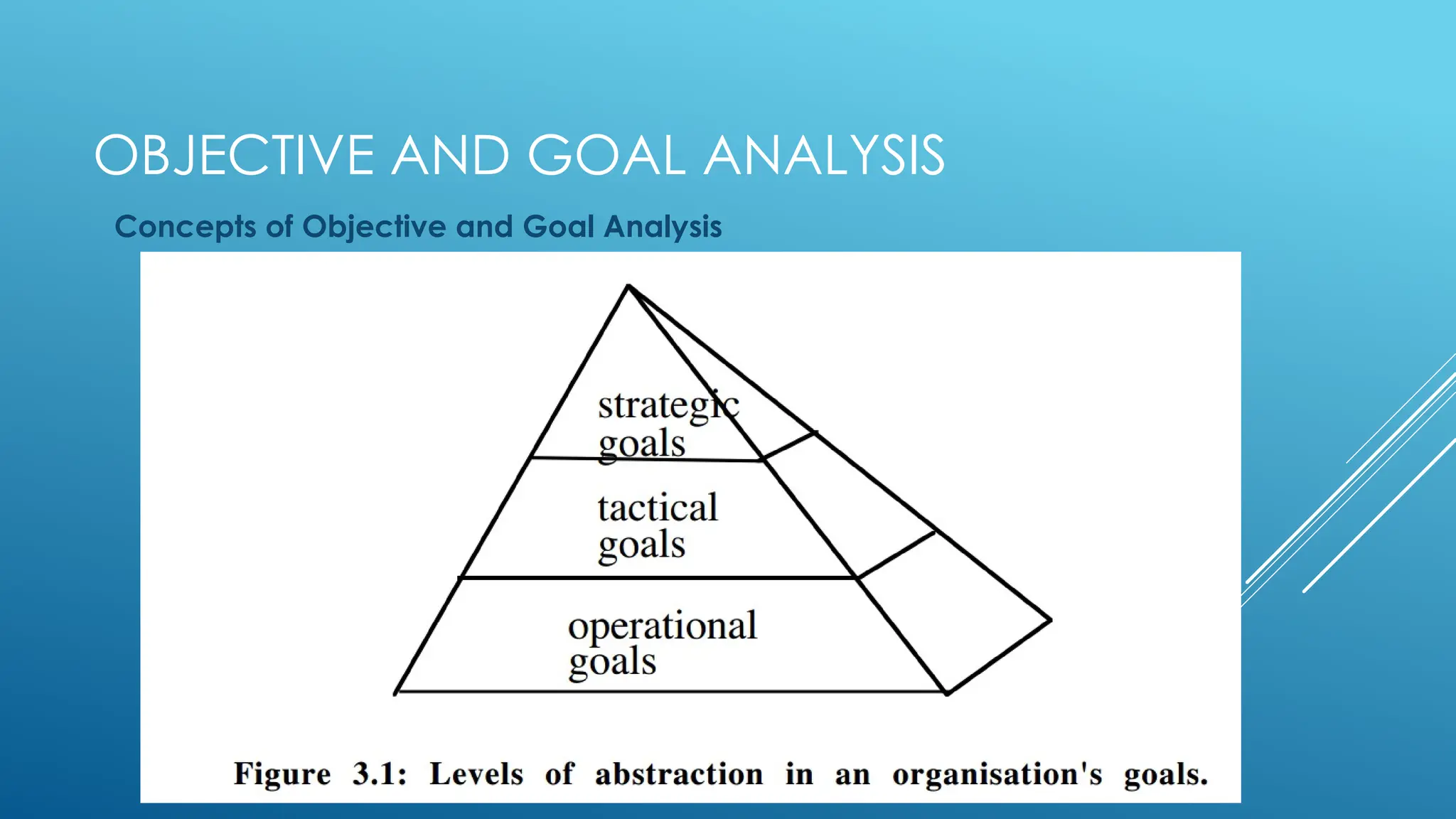 OBJECTIVE AND GOAL ANALYSIS

Concepts of Objective and Goal Analysis

strategic goals

tactical goals

operational goals

Figure 3.1: Levels of abstraction in an organisation's goals.